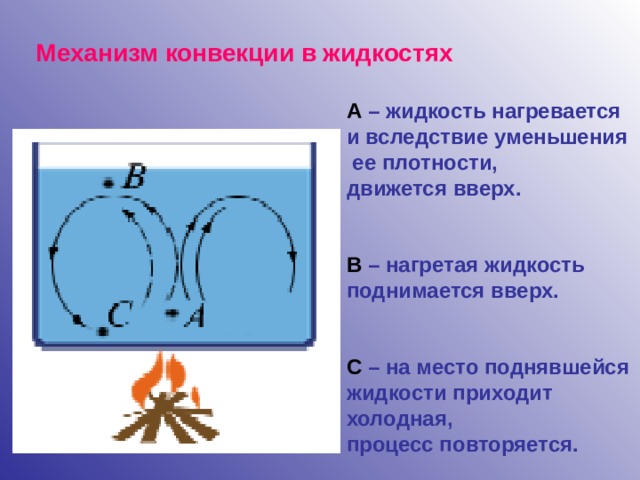 Механизм конвекции в жидкостях

B

C

A

А – жидкость нагревается и вследствие уменьшения ее плотности, движется вверх.

В – нагретая жидкость поднимается вверх.

С – на место поднявшейся жидкости приходит холодная, процесс повторяется.